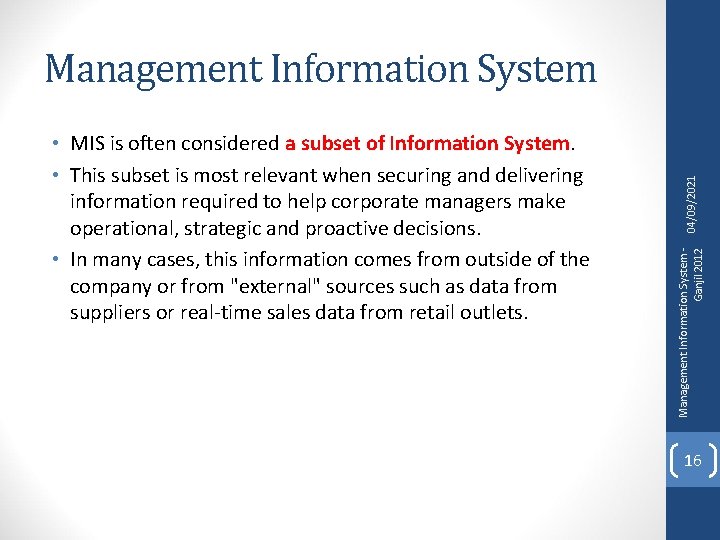 Management Information System

• MIS is often considered a subset of Information System.
• This subset is most relevant when securing and delivering information required to help corporate managers make operational, strategic and proactive decisions.
• In many cases, this information comes from outside of the company or from "external" sources such as data from suppliers or real-time sales data from retail outlets.

04/09/2021

Management Information System - Ganjil 2012

16